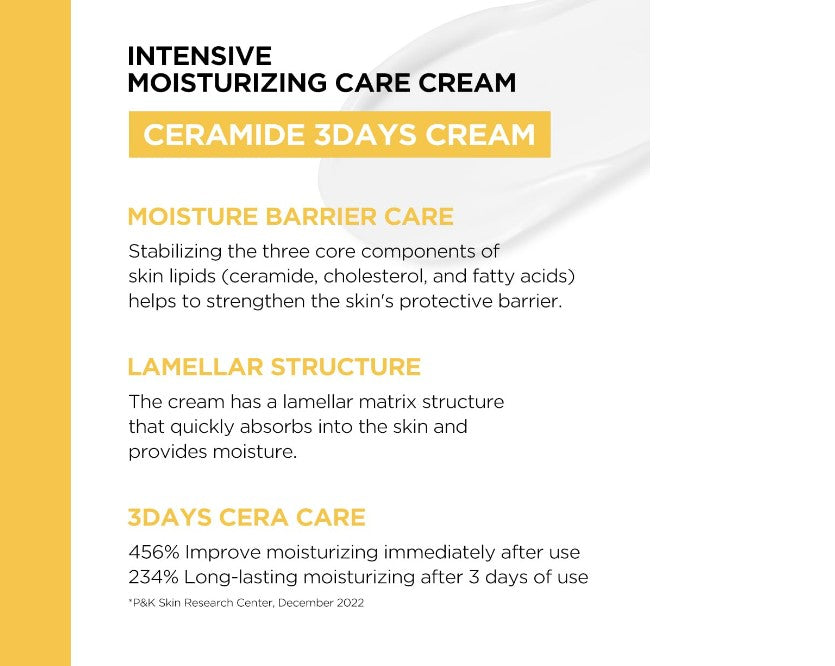 INTENSIVE
MOISTURIZING CARE CREAM

CERAMIDE 3DAYS CREAM

MOISTURE BARRIER CARE

Stabilizing the three core components of skin lipids (ceramide, cholesterol, and fatty acids) helps to strengthen the skin's protective barrier.

LAMELLAR STRUCTURE

The cream has a lamellar matrix structure that quickly absorbs into the skin and provides moisture.

3DAYS CERA CARE

456% Improve moisturizing immediately after use
234% Long-lasting moisturizing after 3 days of use

*P&K Skin Research Center, December 2022